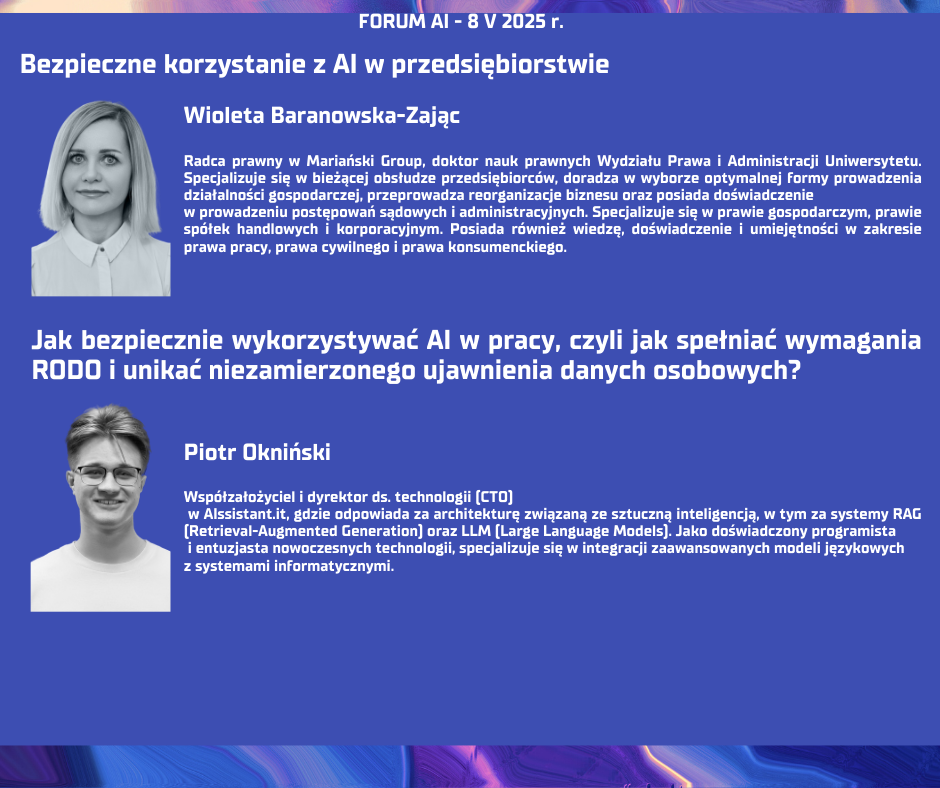 FORUM AI - 8 V 2025 r.

Bezpieczne korzystanie z AI w przedsiębiorstwie

Wioleta Baranowska-Zając

Radca prawny w Mariański Group, doktor nauk prawnych Wydziału Prawa i Administracji Uniwersytetu. Specjalizuje się w bieżącej obsłudze przedsiębiorców, doradza w wyborze optymalnej formy prowadzenia działalności gospodarczej, przeprowadza reorganizacje biznesu oraz posiada doświadczenie w prowadzeniu postępowań sądowych i administracyjnych. Specjalizuje się w prawie gospodarczym, prawie spółek handlowych i korporacyjnym. Posiada również wiedzę, doświadczenie i umiejętności w zakresie prawa pracy, prawa cywilnego i prawa konsumenckiego.

Jak bezpiecznie wykorzystywać AI w pracy, czyli jak spełniać wymagania RODO i unikać niezamierzonego ujawnienia danych osobowych?

Piotr Okniński

Współzałożyciel i dyrektor ds. technologii (CTO) w AIssistant.it, gdzie odpowiada za architekturę związaną ze sztuczną inteligencją, w tym za systemy RAG (Retrieval-Augmented Generation) oraz LLM (Large Language Models). Jako doświadczony programista i entuzjasta nowoczesnych technologii, specjalizuje się w integracji zaawansowanych modeli językowych z systemami informatycznymi.